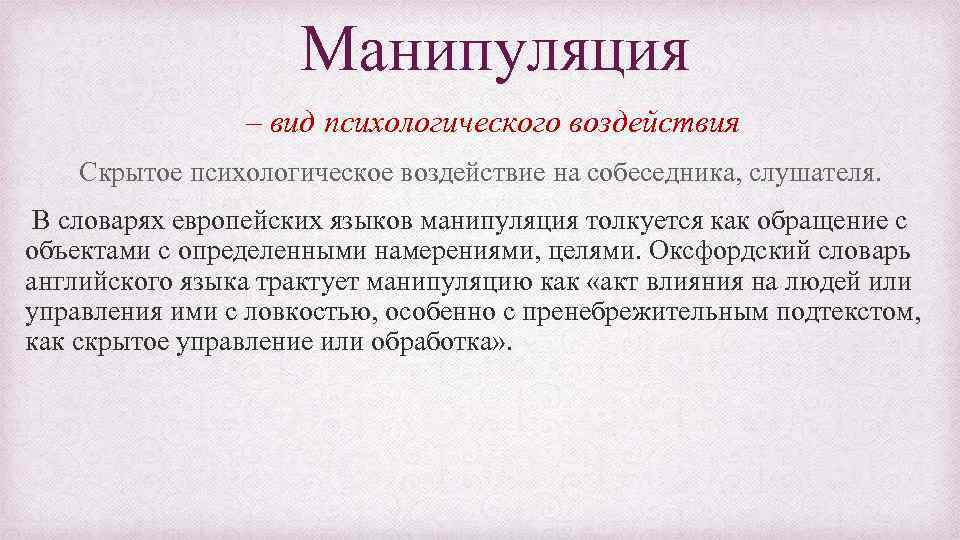 Манипуляция

– вид психологического воздействия

Скрытое психологическое воздействие на собеседника, слушателя.

В словарях европейских языков манипуляция толкуется как обращение с объектами с определенными намерениями, целями. Оксфордский словарь английского языка трактует манипуляцию как «акт влияния на людей или управления ими с ловкостью, особенно с пренебрежительным подтекстом, как скрытое управление или обработка».